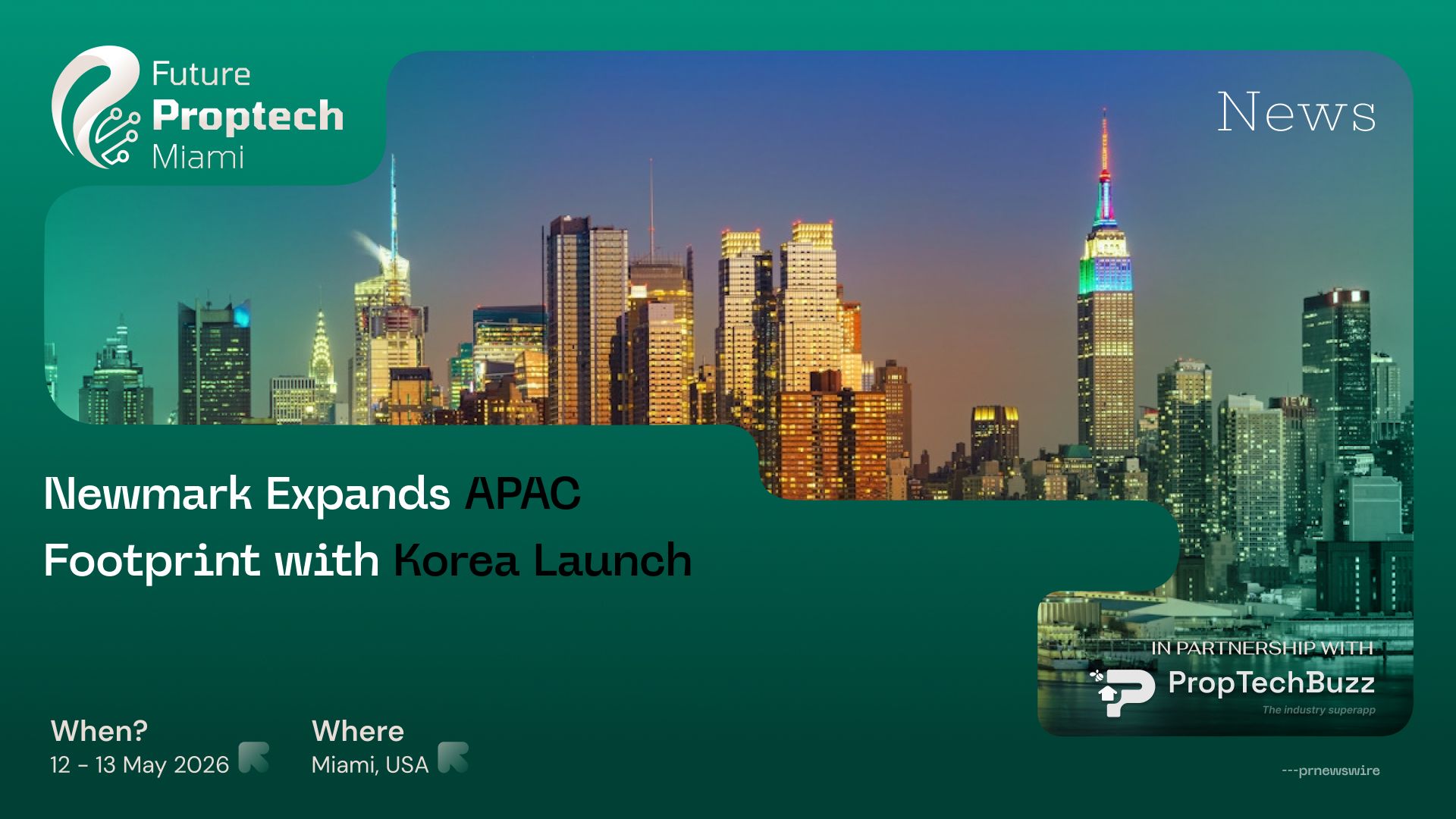 Future Proptech Miami

News

Newmark Expands APAC Footprint with Korea Launch

IN PARTNERSHIP WITH
PropTechBuzz
The industry superapp

When?
12 - 13 May 2026

Where
Miami, USA

---prnewswire